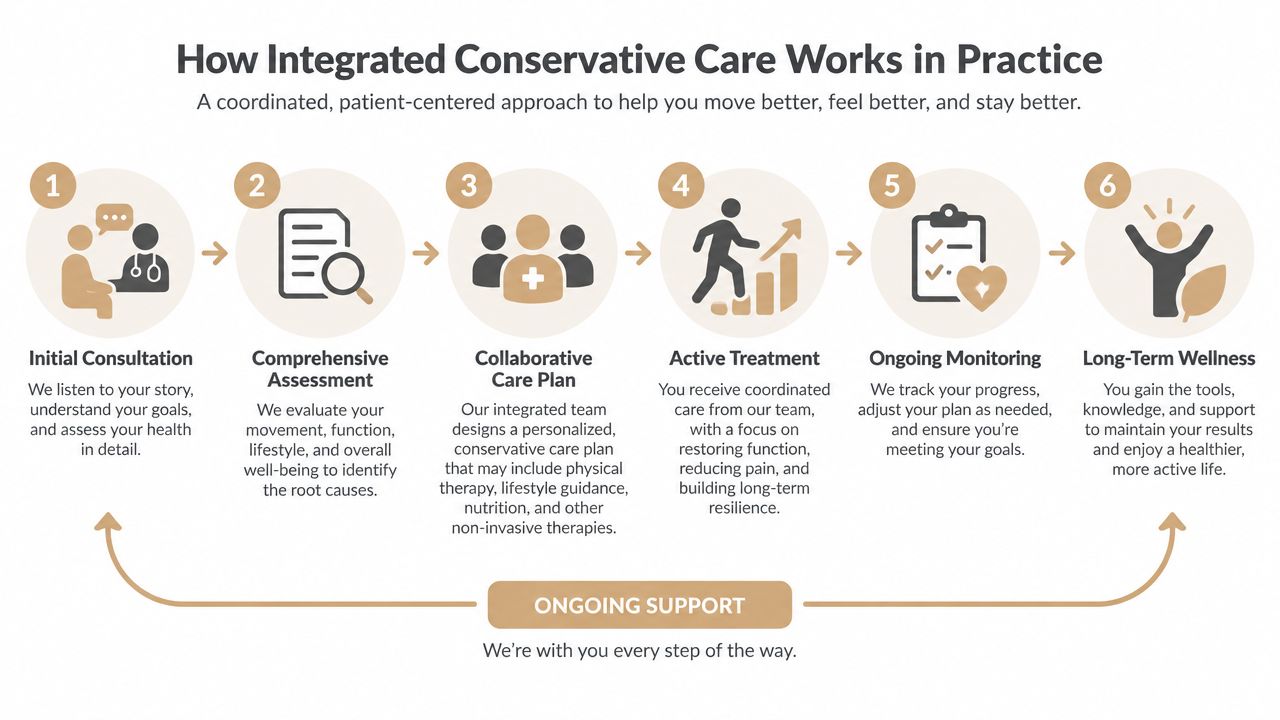 How Integrated Conservative Care Works in Practice

A coordinated, patient-centered approach to help you move better, feel better, and stay better.

1

Initial Consultation

We listen to your story, understand your goals, and assess your health in detail.

2

Comprehensive Assessment

We evaluate your movement, function, lifestyle, and overall well-being to identify the root causes.

3

Collaborative Care Plan

Our integrated team designs a personalized, conservative care plan that may include physical therapy, lifestyle guidance, nutrition, and other non-invasive therapies.

4

Active Treatment

You receive coordinated care from our team, with a focus on restoring function, reducing pain, and building long-term resilience.

5

Ongoing Monitoring

We track your progress, adjust your plan as needed, and ensure you're meeting your goals.

6

Long-Term Wellness

You gain the tools, knowledge, and support to maintain your results and enjoy a healthier, more active life.

ONGOING SUPPORT

We're with you every step of the way.